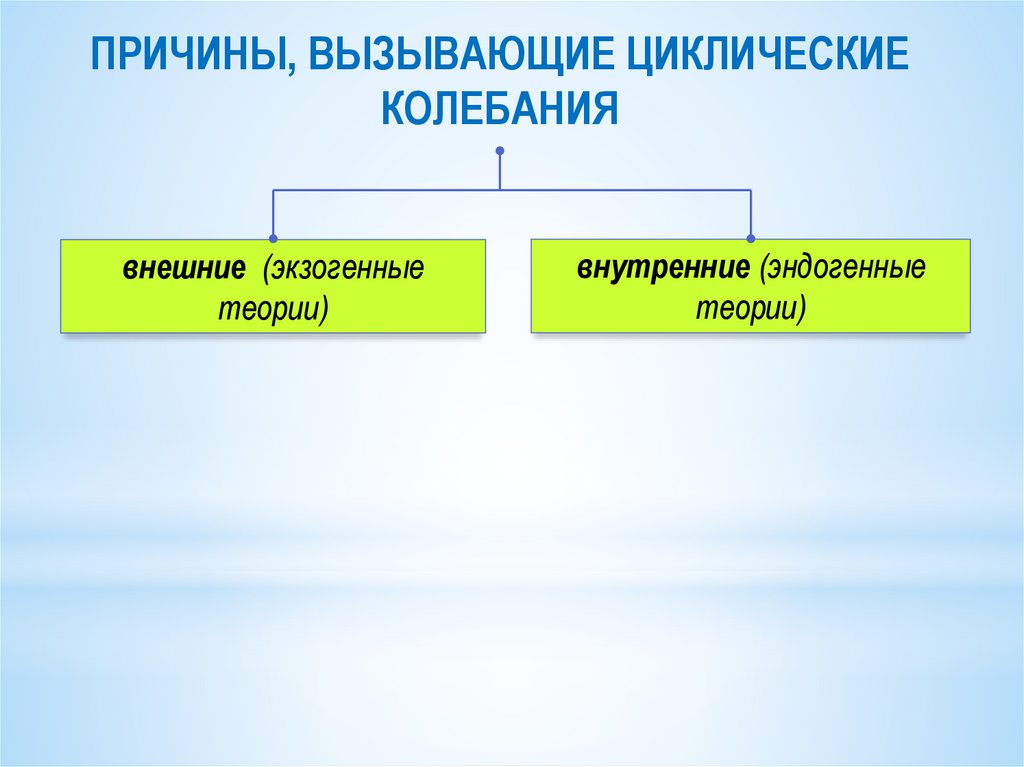 ПРИЧИНЫ, ВЫЗЫВАЮЩИЕ ЦИКЛИЧЕСКИЕ КОЛЕБАНИЯ

внешние (экзогенные теории)

внутренние (эндогенные теории)